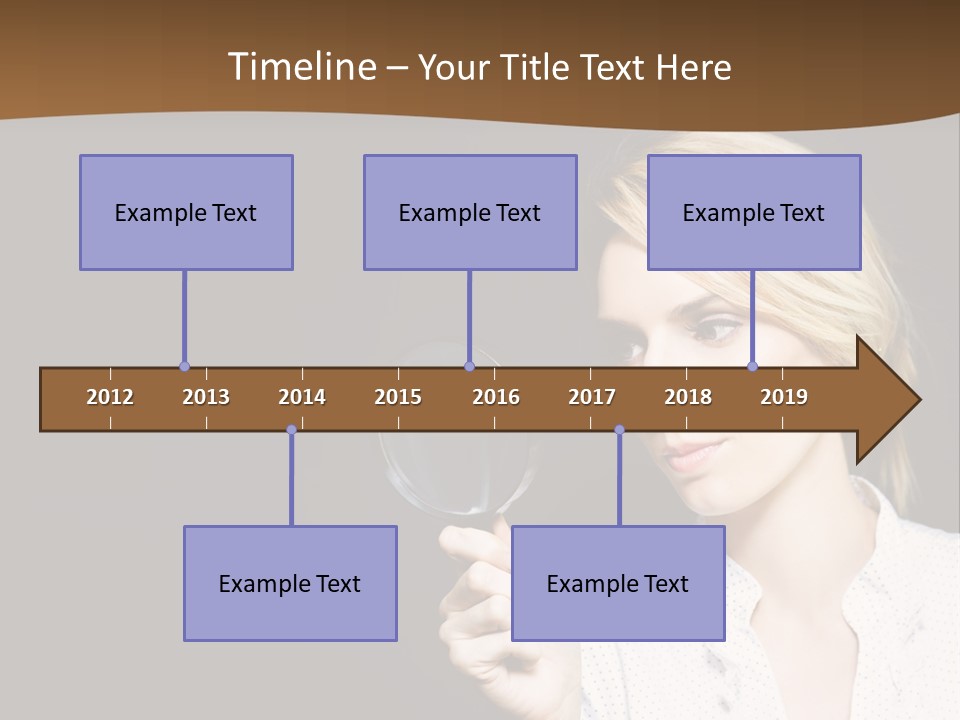 Timeline – Your Title Text Here

Example Text

Example Text

Example Text

2012 2013 2014 2015 2016 2017 2018 2019

Example Text

Example Text